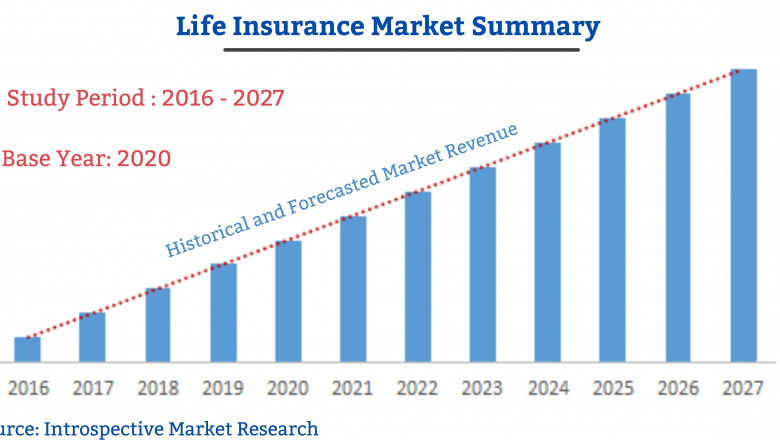 Life Insurance Market Summary

Study Period : 2016 - 2027

Base Year: 2020

Historical and Forecasted Market Revenue

2016 2017 2018 2019 2020 2021 2022 2023 2024 2025 2026 2027

urce: Introspective Market Research